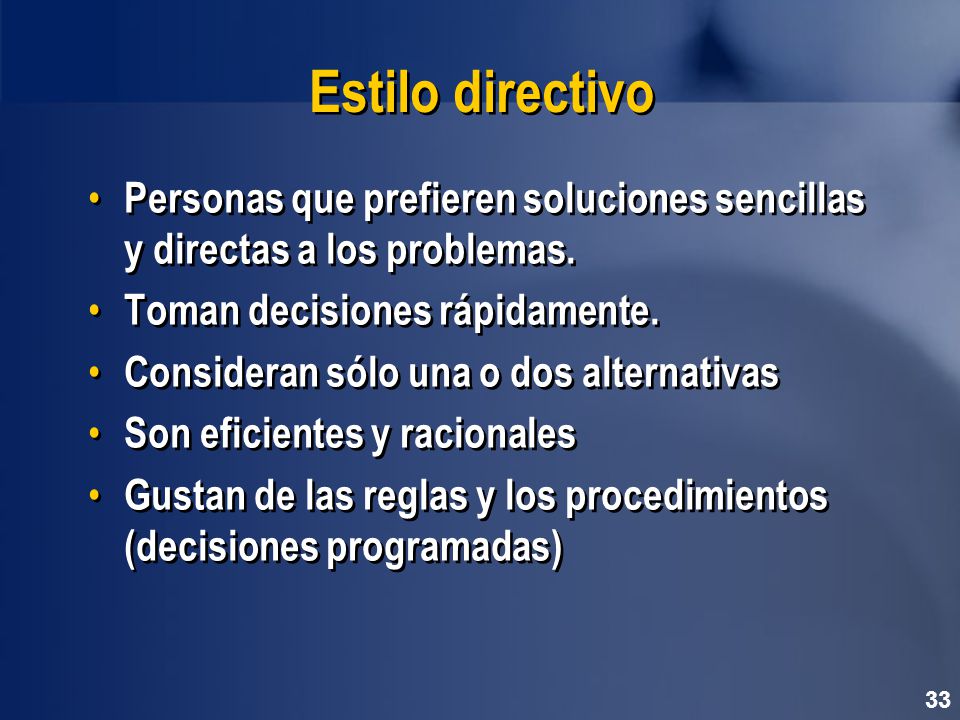 Estilo directivo

• Personas que prefieren soluciones sencillas y directas a los problemas.
• Toman decisiones rápidamente.
• Consideran sólo una o dos alternativas
• Son eficientes y racionales
• Gustan de las reglas y los procedimientos (decisiones programadas)

33